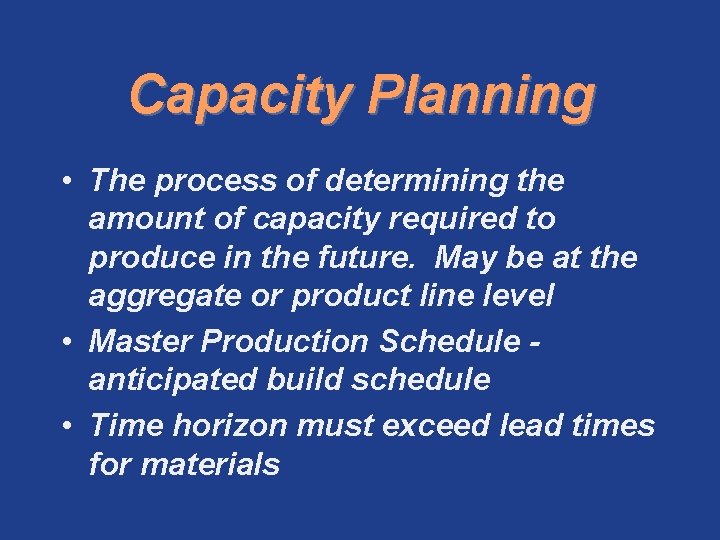 Capacity Planning

• The process of determining the amount of capacity required to produce in the future. May be at the aggregate or product line level

• Master Production Schedule - anticipated build schedule

• Time horizon must exceed lead times for materials